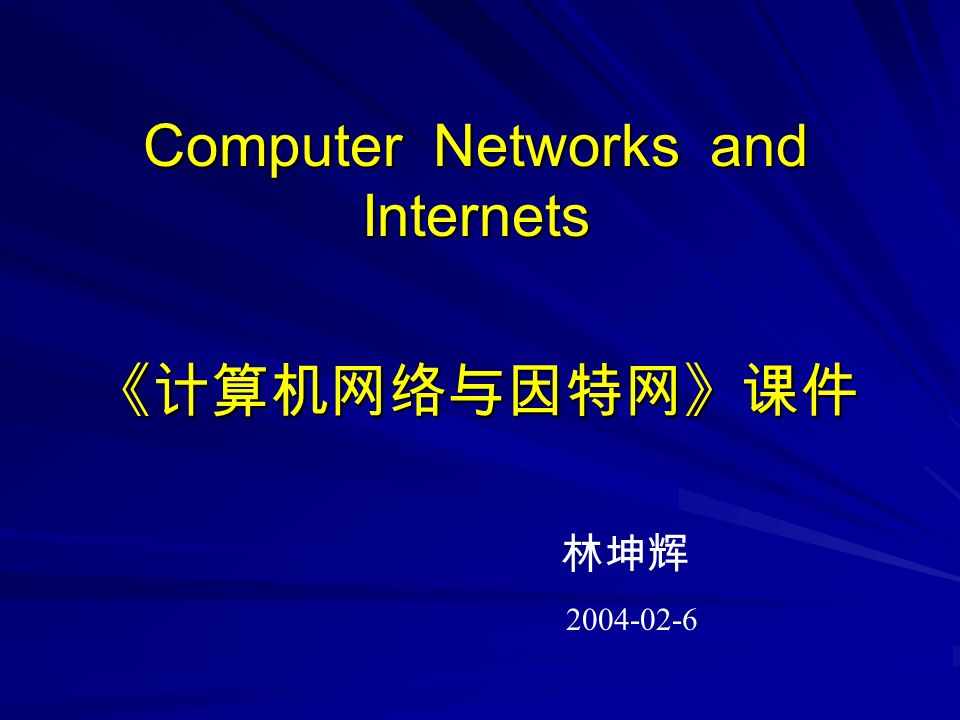 Computer Networks and Internets

《计算机网络与因特网》课件

林坤辉

2004-02-6